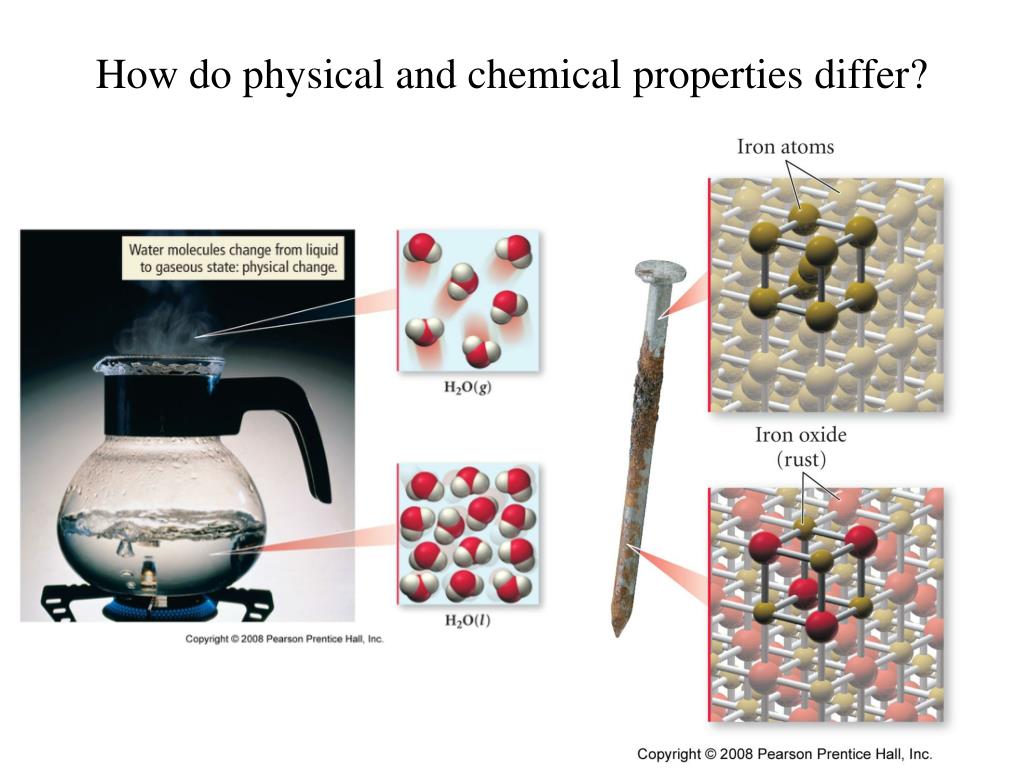 How do physical and chemical properties differ?

Water molecules change from liquid to gaseous state: physical change.

$H_2O(g)$

$H_2O(l)$

Copyright © 2008 Pearson Prentice Hall, Inc.

Iron atoms

Iron oxide (rust)

Copyright © 2008 Pearson Prentice Hall, Inc.